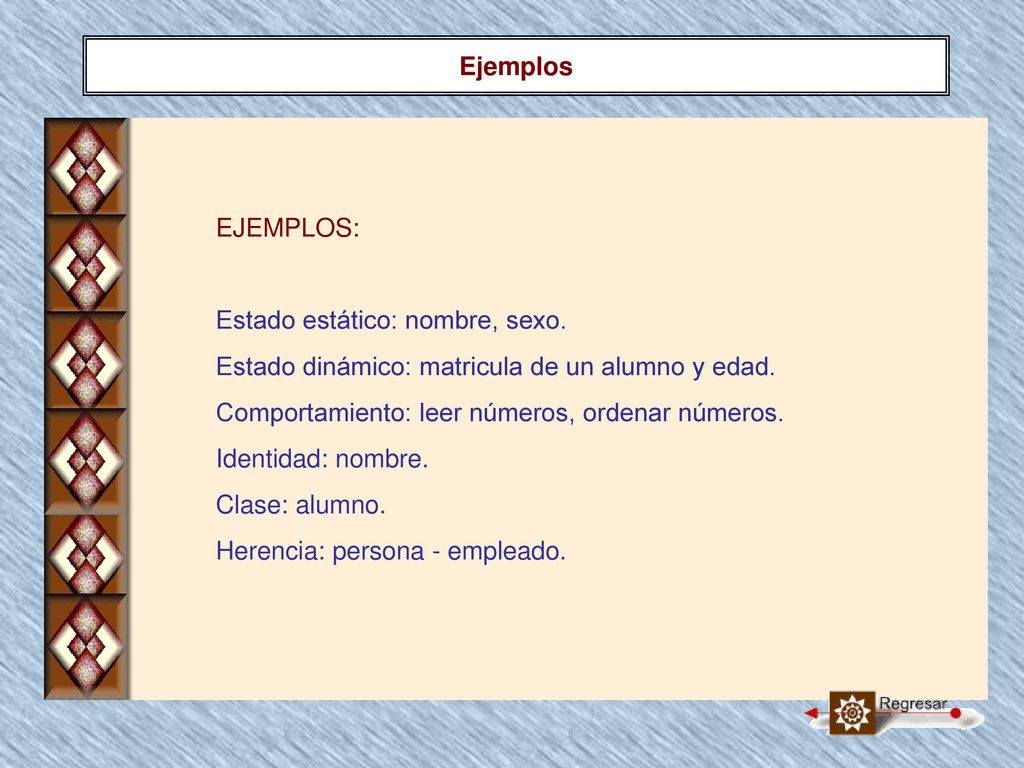 Ejemplos

EJEMPLOS:

Estado estático: nombre, sexo.
Estado dinámico: matricula de un alumno y edad.
Comportamiento: leer números, ordenar números.
Identidad: nombre.
Clase: alumno.
Herencia: persona - empleado.

Regresar